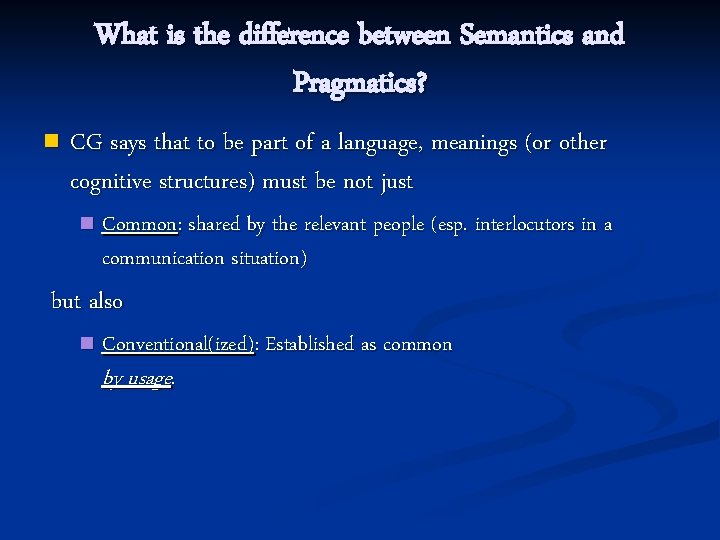 What is the difference between Semantics and Pragmatics?

CG says that to be part of a language, meanings (or other cognitive structures) must be not just

Common: shared by the relevant people (esp. interlocutors in a communication situation)

but also

Conventional(ized): Established as common by usage.